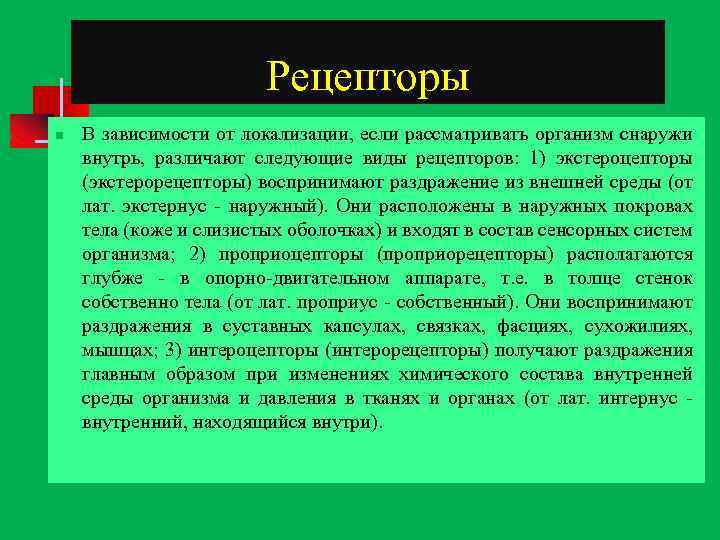 Рецепторы

В зависимости от локализации, если рассматривать организм снаружи внутрь, различают следующие виды рецепторов: 1) экстероцепторы (экстерорецепторы) воспринимают раздражение из внешней среды (от лат. экстернус - наружный). Они расположены в наружных покровах тела (коже и слизистых оболочках) и входят в состав сенсорных систем организма; 2) проприоцепторы (проприорецепторы) располагаются глубже - в опорно-двигательном аппарате, т.е. в толще стенок собственно тела (от лат. проприус - собственный). Они воспринимают раздражения в суставных капсулах, связках, фасциях, сухожилиях, мышцах; 3) интероцепторы (интерорецепторы) получают раздражения главным образом при изменениях химического состава внутренней среды организма и давления в тканях и органах (от лат. интернус - внутренний, находящийся внутри).